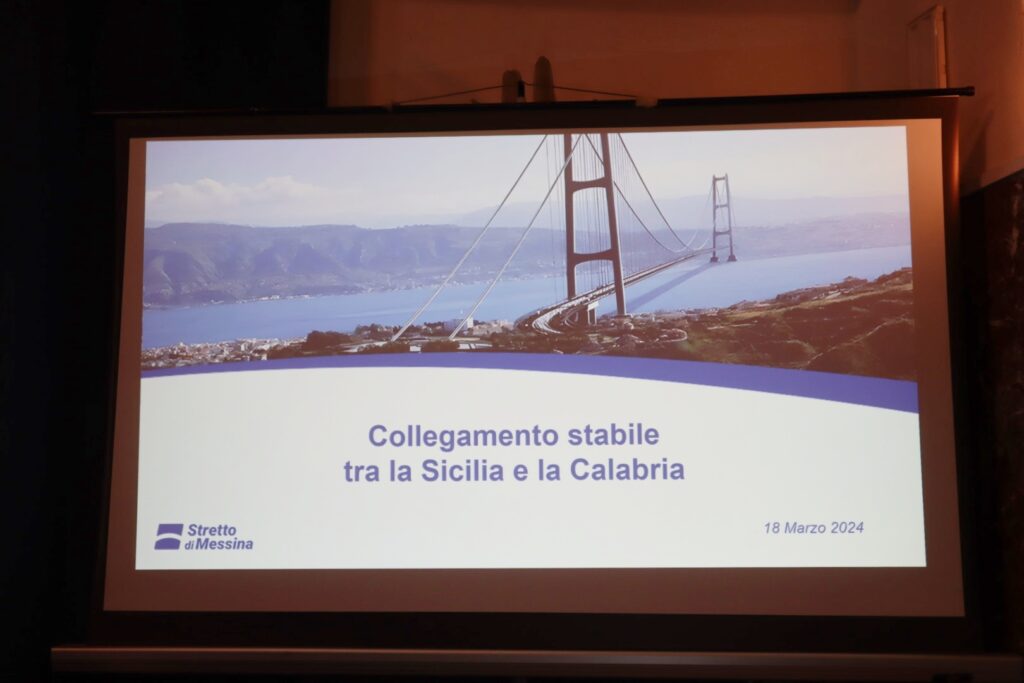 Collegamento stabile
tra la Sicilia e la Calabria

Stretto di Messina

18 Marzo 2024